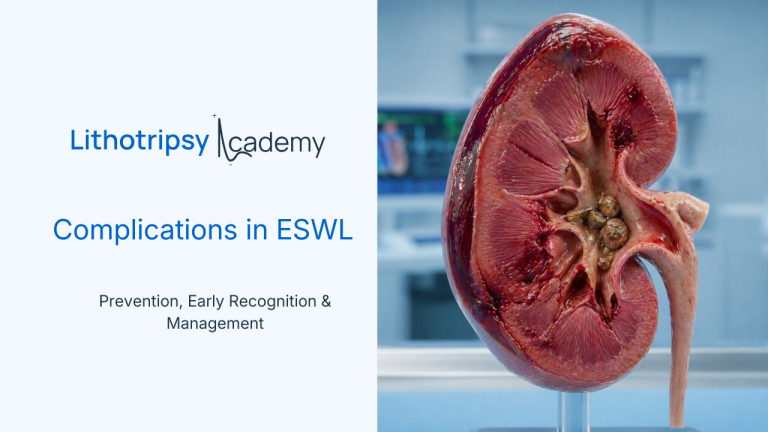 Lithotripsy Academy

Complications in ESWL

Prevention, Early Recognition & Management